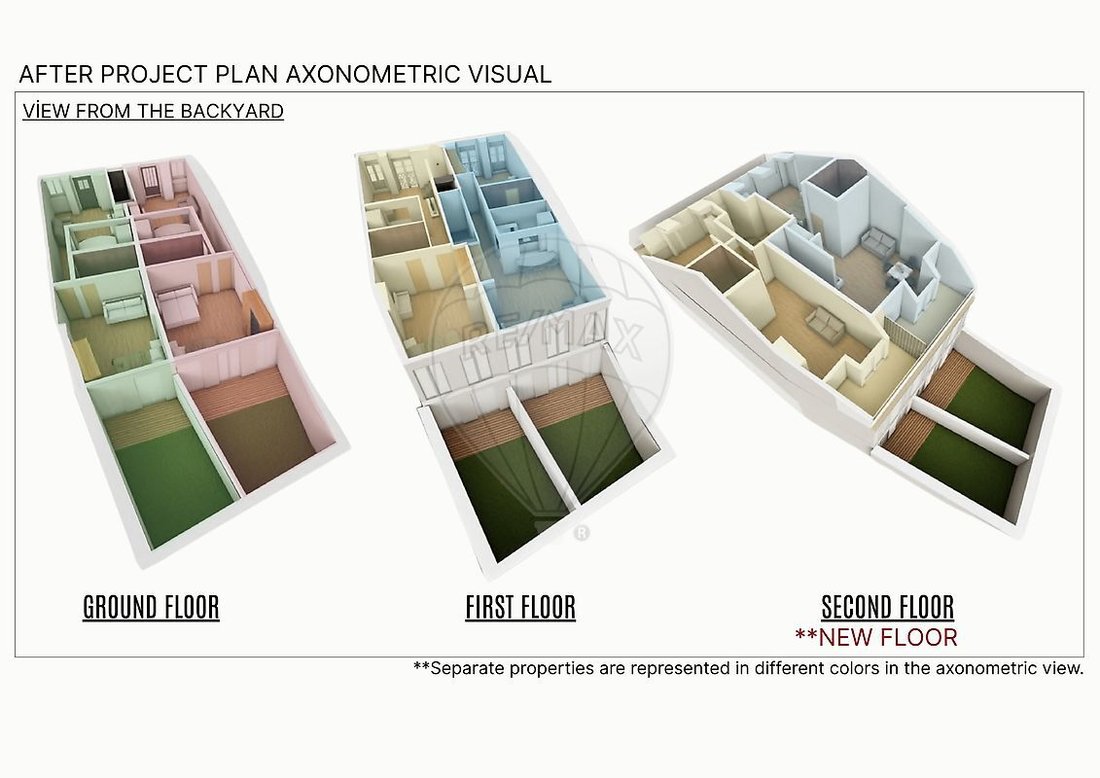 AFTER PROJECT PLAN AXONOMETRIC VISUAL

VİEW FROM THE BACKYARD

RE/MAX

GROUND FLOOR

FIRST FLOOR

SECOND FLOOR
**NEW FLOOR

**Separate properties are represented in different colors in the axonometric view.